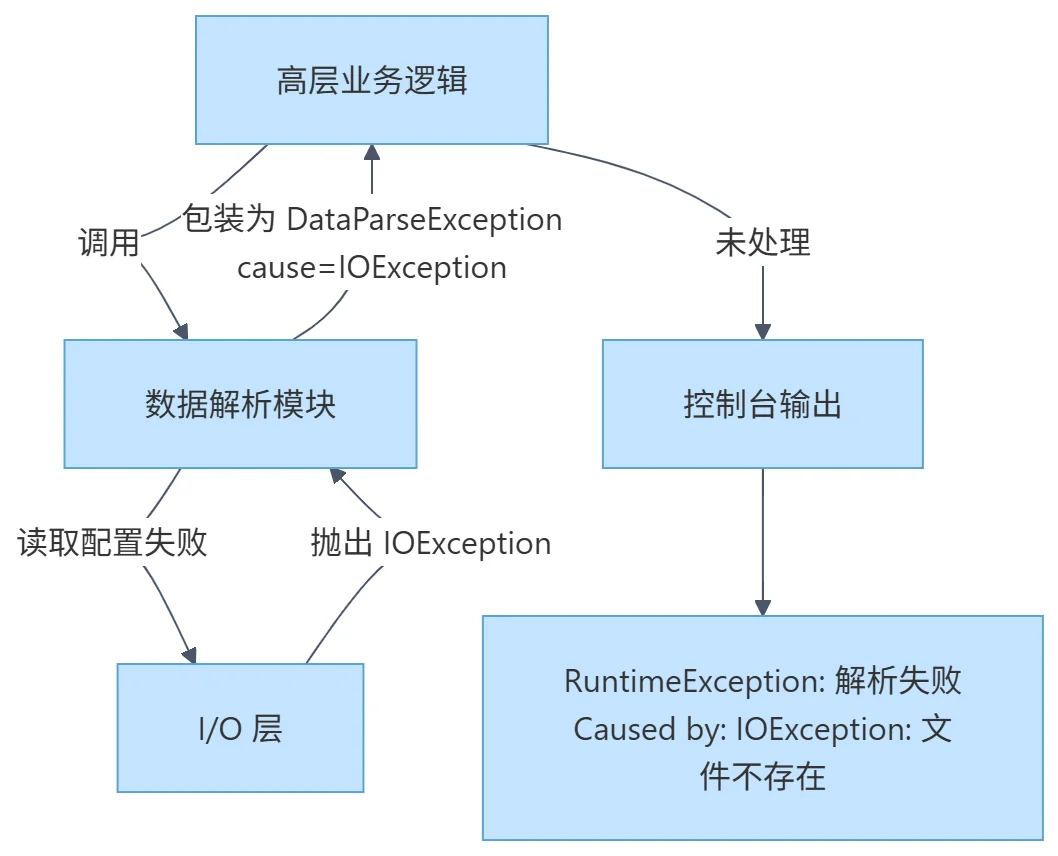 高层业务逻辑

调用

包装为 DataParseException
cause=IOException

未处理

数据解析模块

控制台输出

读取配置失败

抛出 IOException

I/O 层

RuntimeException: 解析失败
Caused by: IOException: 文件不存在